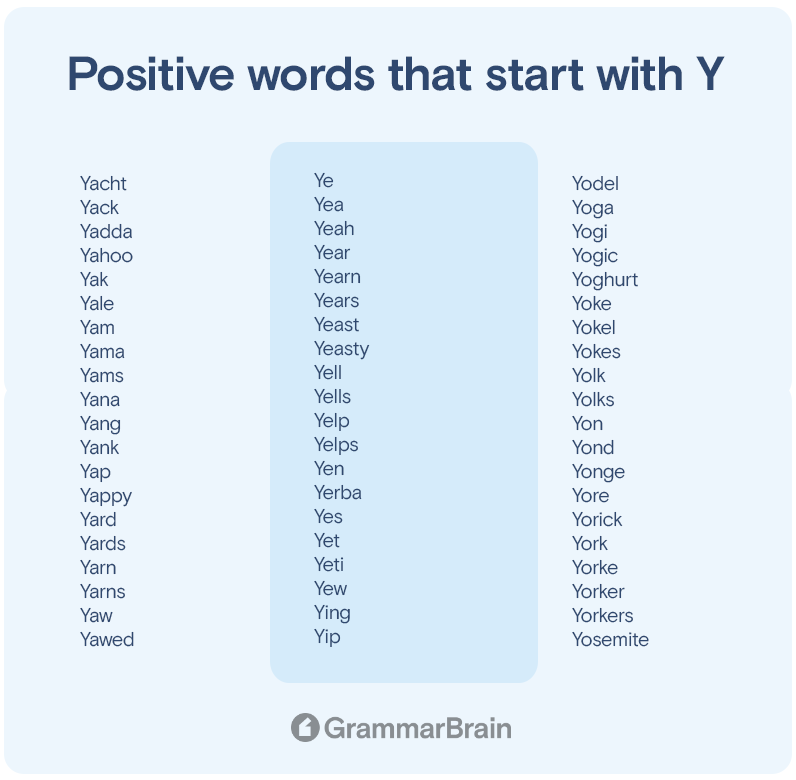 Positive words that start with Y

Yacht
Yack
Yadda
Yahoo
Yak
Yale
Yam
Yama
Yams
Yana
Yang
Yank
Yap
Yappy
Yard
Yards
Yarn
Yarns
Yaw
Yawed

Ye
Yea
Yeah
Year
Yearn
Years
Yeast
Yeasty
Yell
Yells
Yelp
Yelps
Yen
Yerba
Yes
Yet
Yeti
Yew
Ying
Yip

Yodel
Yoga
Yogi
Yogic
Yoghurt
Yoke
Yokel
Yokes
Yolk
Yolks
Yon
Yond
Yonge
Yore
Yorick
York
Yorke
Yorker
Yorkers
Yosemite

GrammarBrain